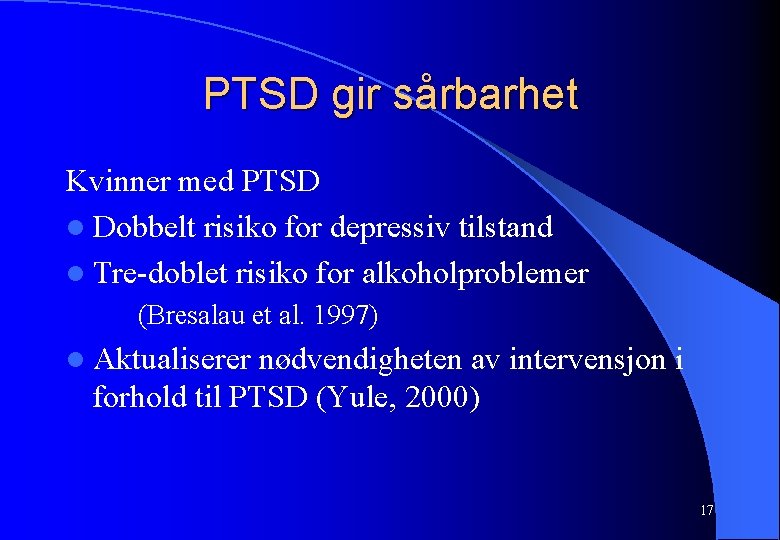 PTSD gir sårbarhet

Kvinner med PTSD

- Dobbelt risiko for depressiv tilstand
- Tre-doblet risiko for alkoholproblemer

(Bresalau et al. 1997)

- Aktualiserer nødvendigheten av intervensjon i forhold til PTSD (Yule, 2000)

17